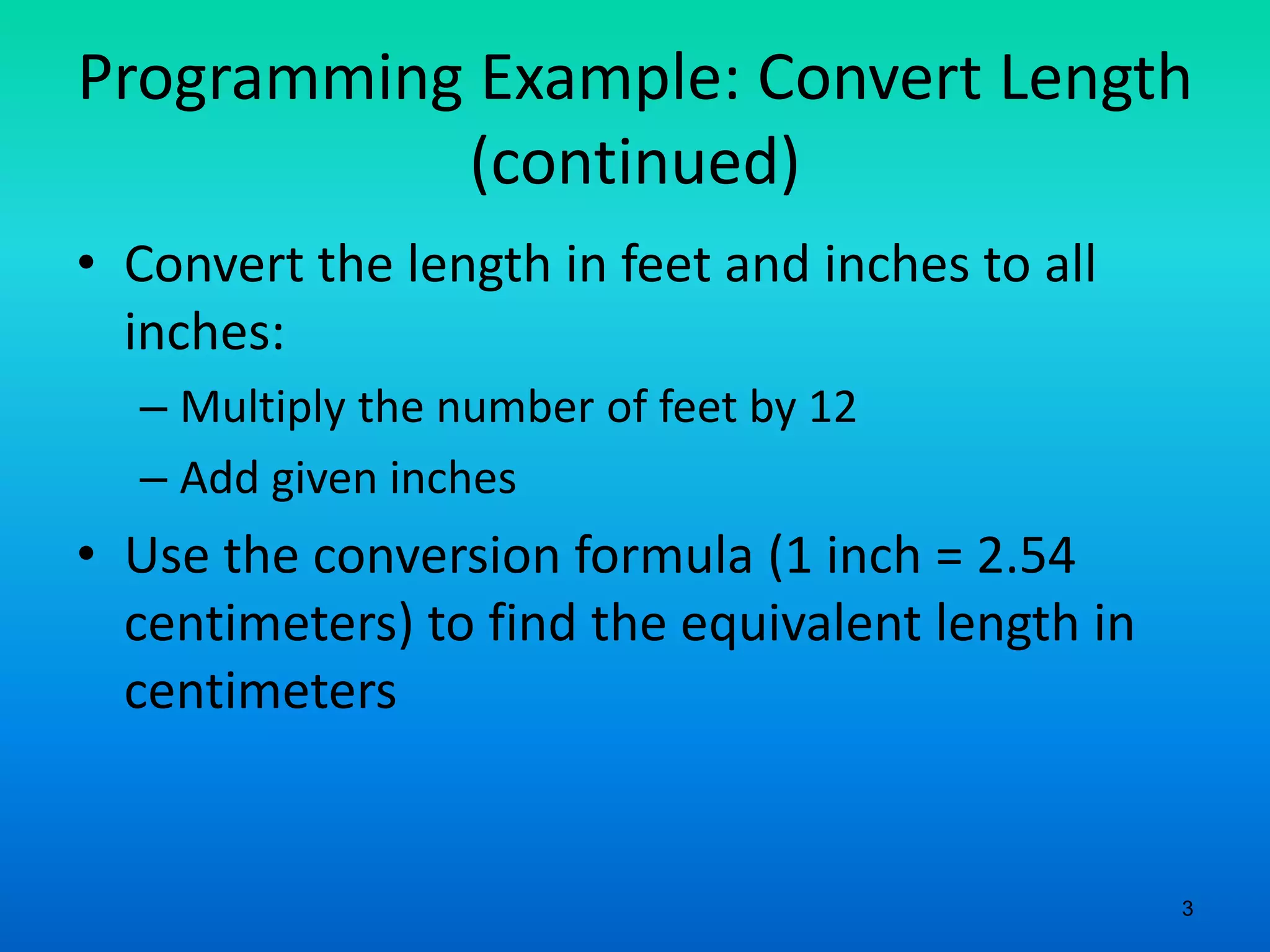 Programming Example: Convert Length (continued)

• Convert the length in feet and inches to all inches:
  – Multiply the number of feet by 12
  – Add given inches

• Use the conversion formula (1 inch = 2.54 centimeters) to find the equivalent length in centimeters

3